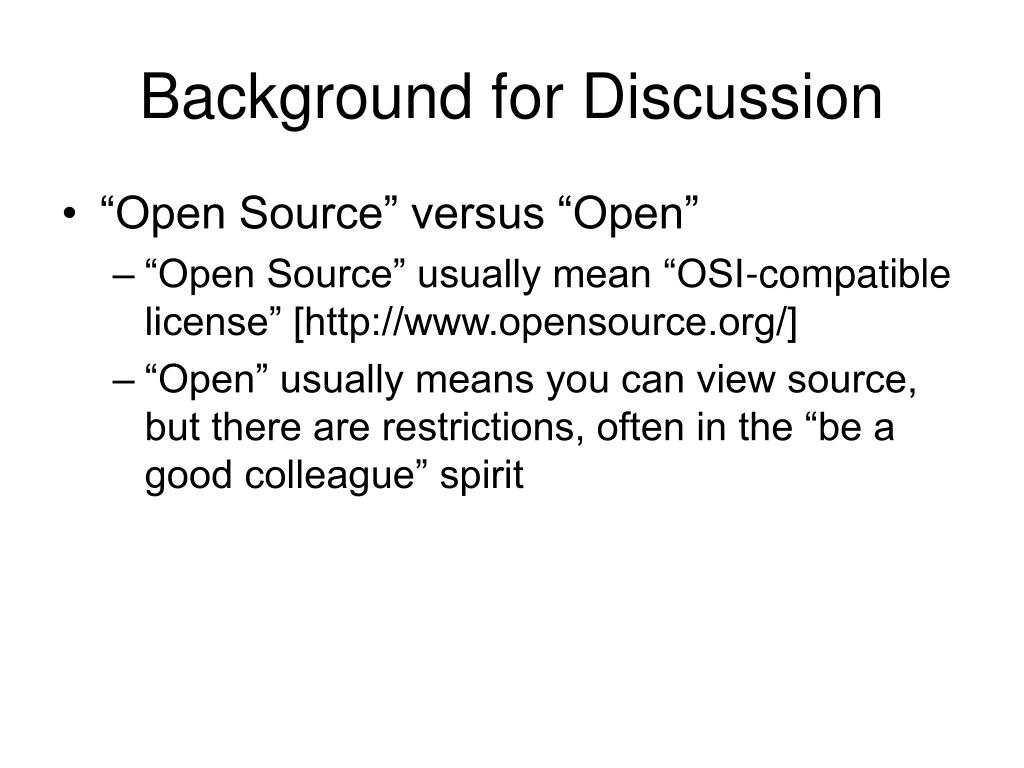 Background for Discussion

• “Open Source” versus “Open”
– “Open Source” usually mean “OSI-compatible license” [http://www.opensource.org/]
– “Open” usually means you can view source, but there are restrictions, often in the “be a good colleague” spirit